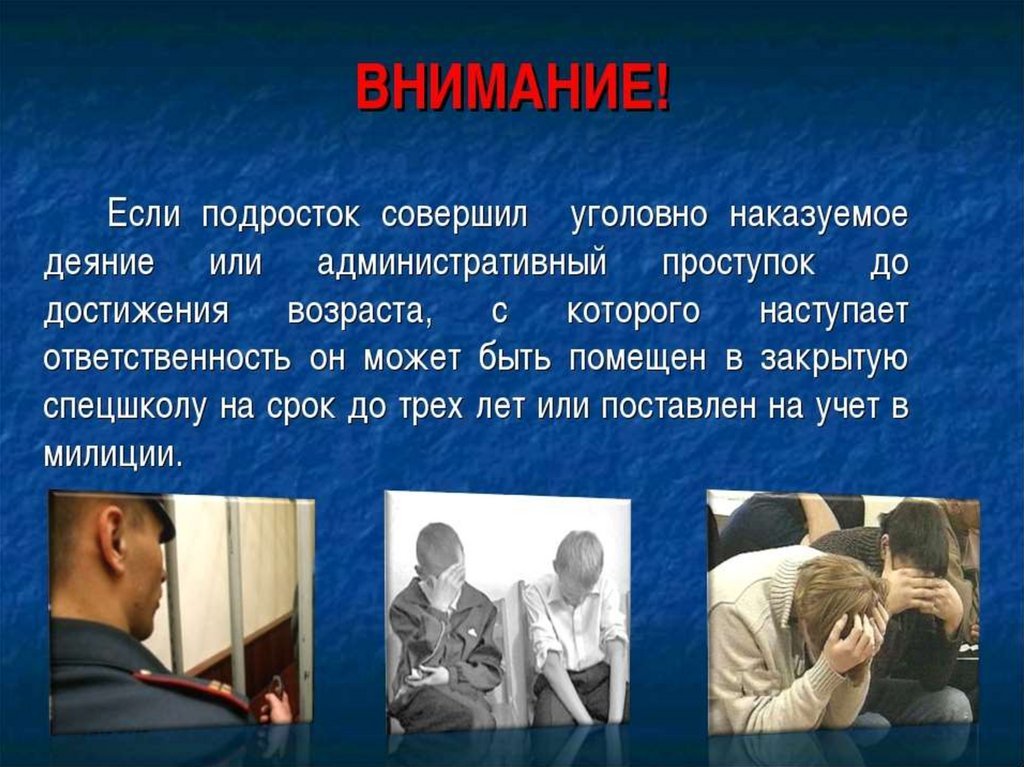 ВНИМАНИЕ!

Если подросток совершил уголовно наказуемое деяние или административный проступок до достижения возраста, с которого наступает ответственность он может быть помещен в закрытую спецшколу на срок до трех лет или поставлен на учет в милиции.